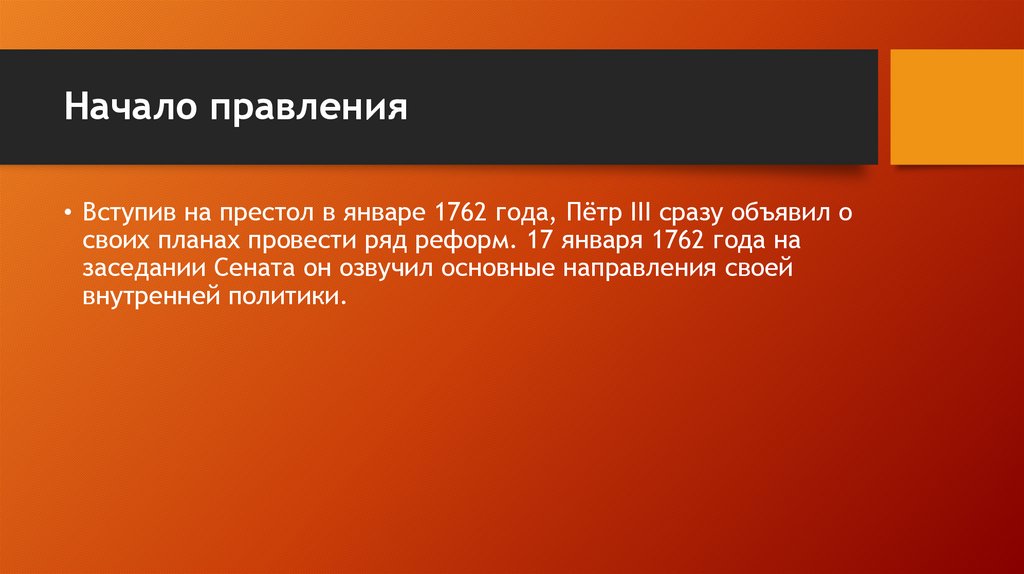 Начало правления

• Вступив на престол в январе 1762 года, Пётр III сразу объявил о своих планах провести ряд реформ. 17 января 1762 года на заседании Сената он озвучил основные направления своей внутренней политики.